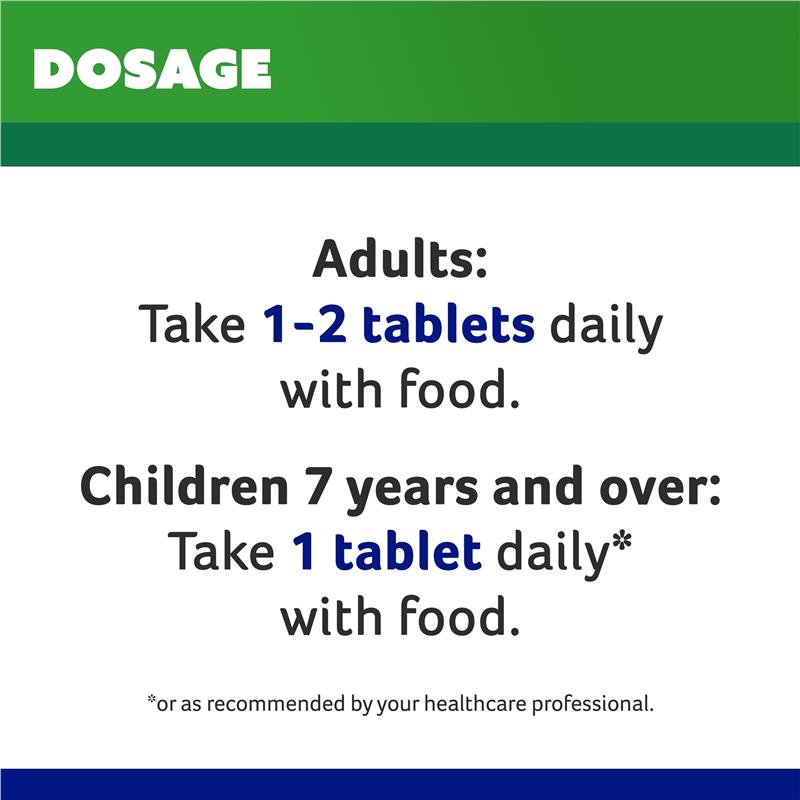 DOSAGE

Adults:
Take 1-2 tablets daily with food.

Children 7 years and over:
Take 1 tablet daily* with food.

*or as recommended by your healthcare professional.